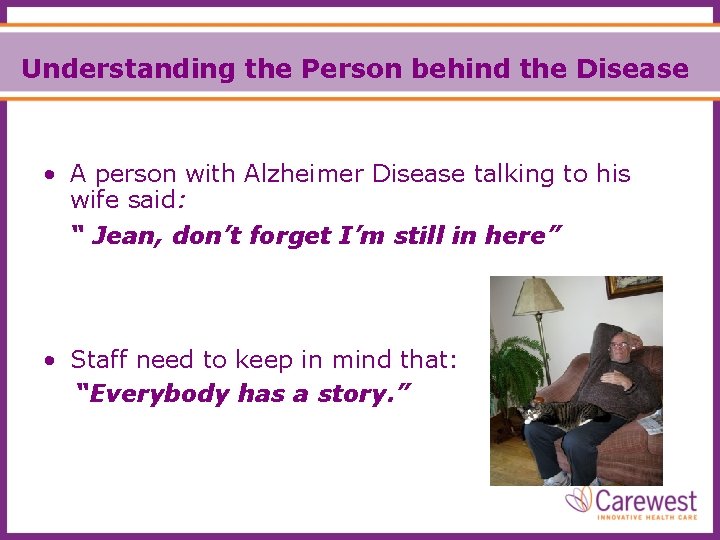 Understanding the Person behind the Disease

• A person with Alzheimer Disease talking to his wife said:

" Jean, don't forget I'm still in here"

• Staff need to keep in mind that:

"Everybody has a story."

Carewest
INNOVATIVE HEALTH CARE